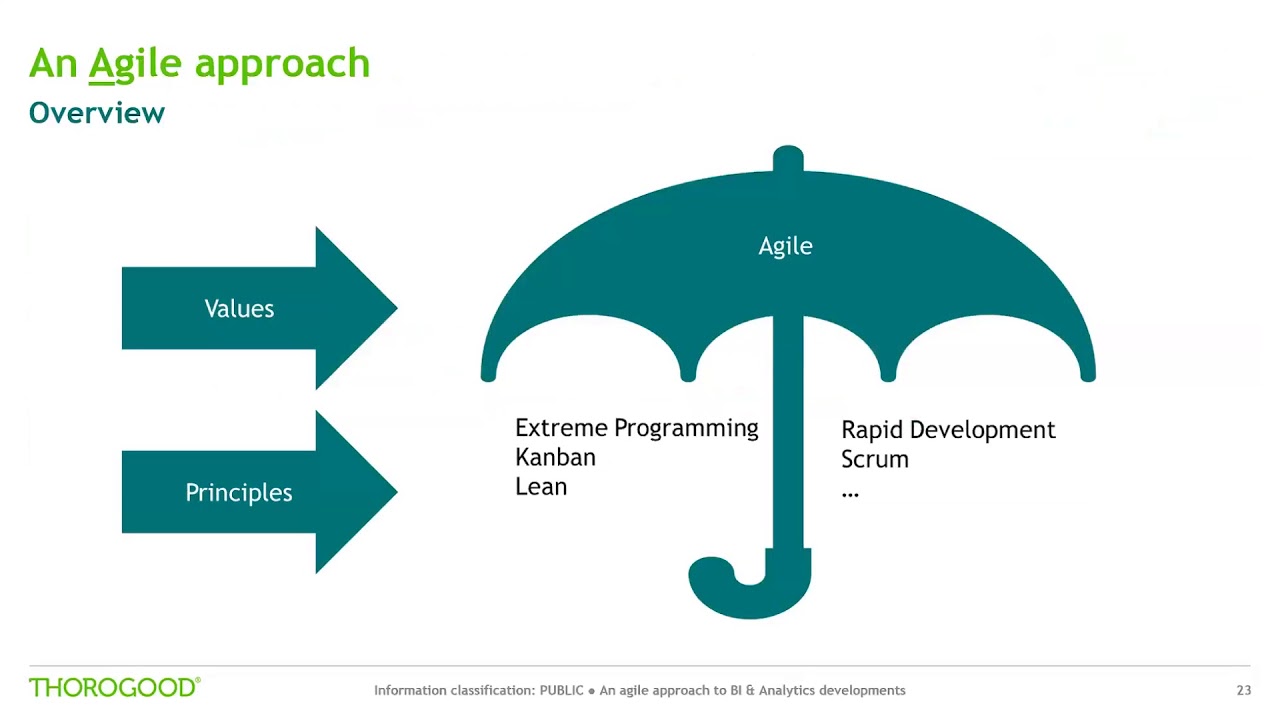 An Agile approach
Overview

Values

Principles

Agile

Extreme Programming
Kanban
Lean

Rapid Development
Scrum
...

THOROGOOD®

Information classification: PUBLIC ● An agile approach to BI & Analytics developments

23